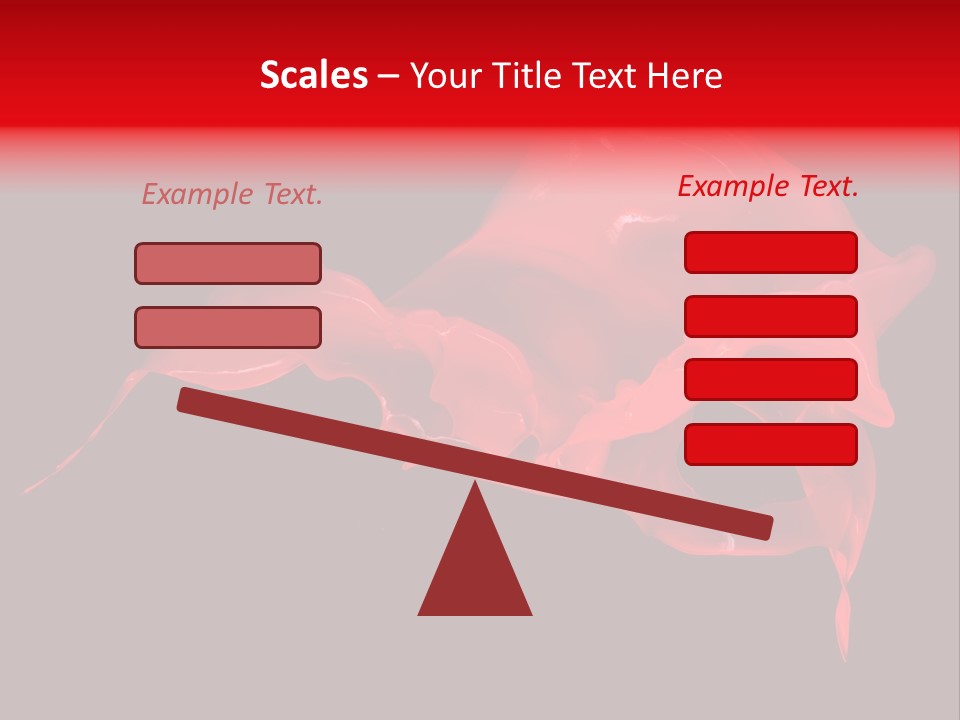 Scales – Your Title Text Here

Example Text.

Example Text.